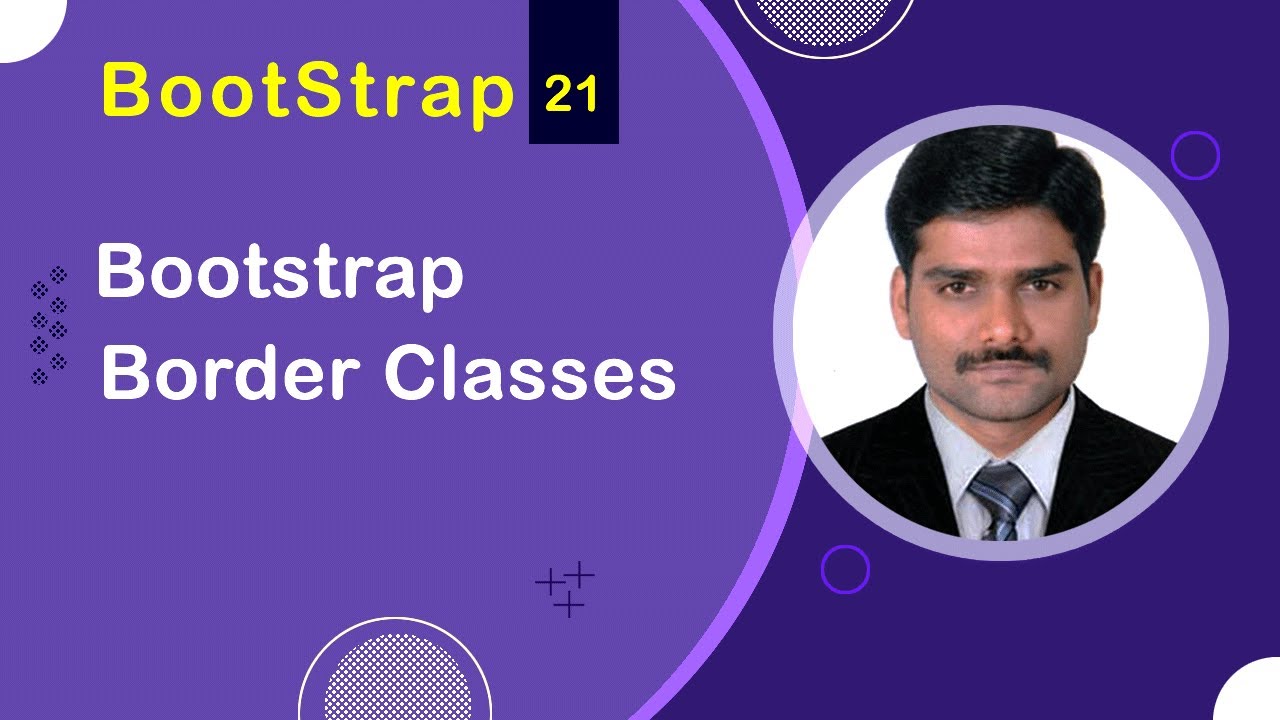 BootStrap 21

Bootstrap Border Classes